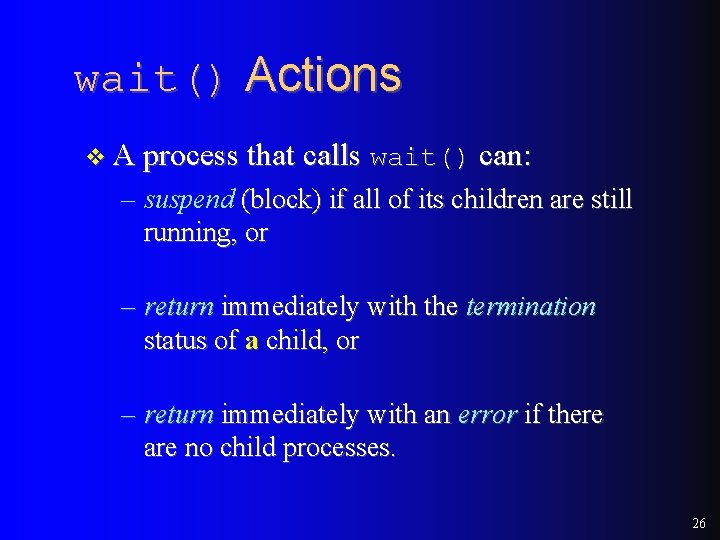 wait() Actions

❖ A process that calls wait() can:

– suspend (block) if all of its children are still running, or

– return immediately with the termination status of a child, or

– return immediately with an error if there are no child processes.

26